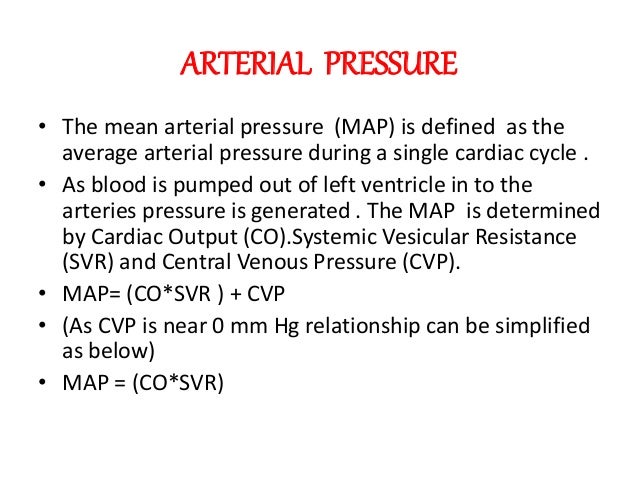 ARTERIAL PRESSURE

• The mean arterial pressure (MAP) is defined as the average arterial pressure during a single cardiac cycle .

• As blood is pumped out of left ventricle in to the arteries pressure is generated . The MAP is determined by Cardiac Output (CO).Systemic Vesicular Resistance (SVR) and Central Venous Pressure (CVP).

• MAP= (CO*SVR ) + CVP

• (As CVP is near 0 mm Hg relationship can be simplified as below)

• MAP = (CO*SVR)